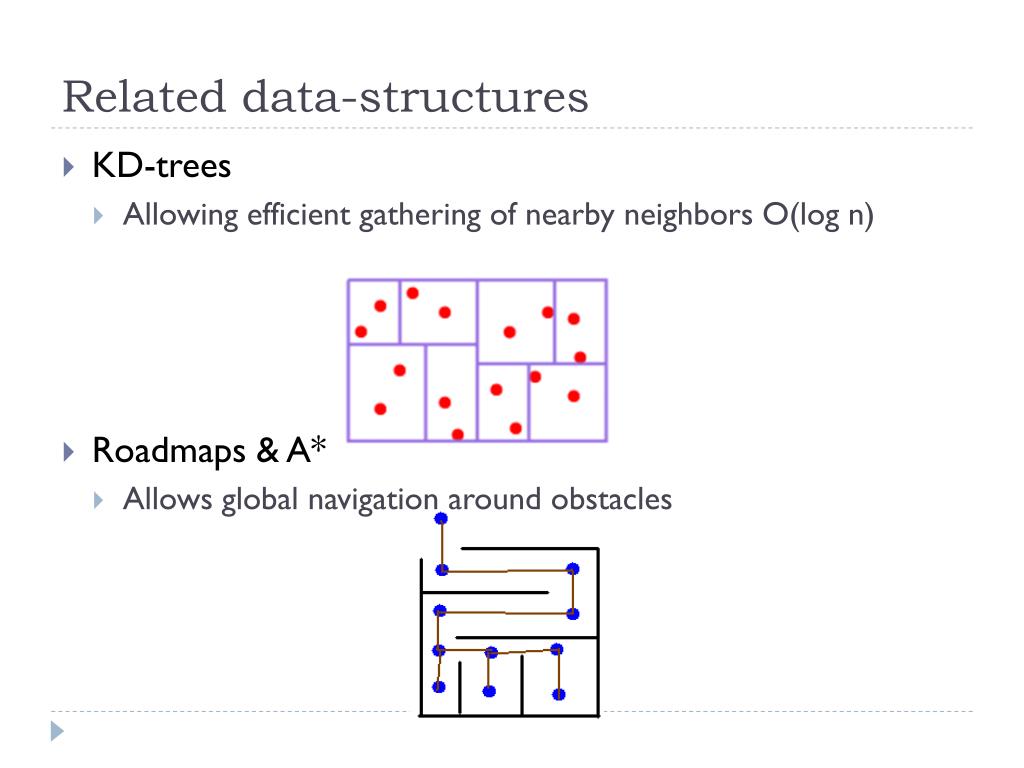 Related data-structures

KD-trees

Allowing efficient gathering of nearby neighbors O(log n)

Roadmaps & A*

Allows global navigation around obstacles